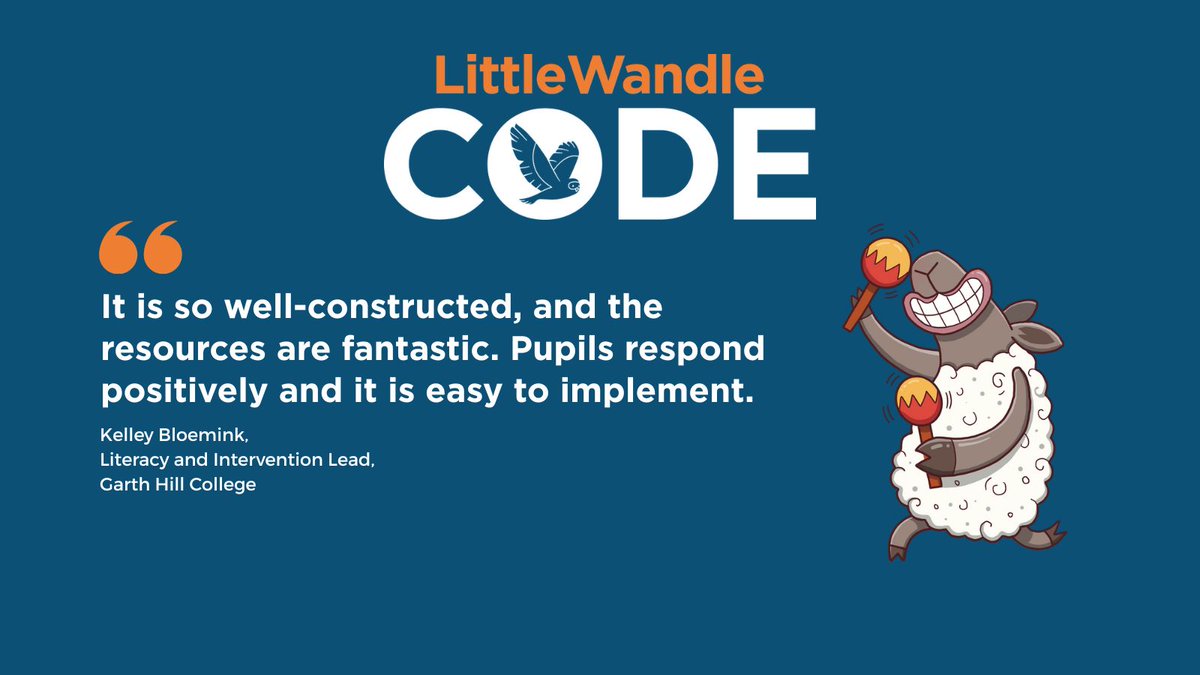 LittleWandle
CODE

“

It is so well-constructed, and the resources are fantastic. Pupils respond positively and it is easy to implement.

Kelley Bloemink,
Literacy and Intervention Lead,
Garth Hill College